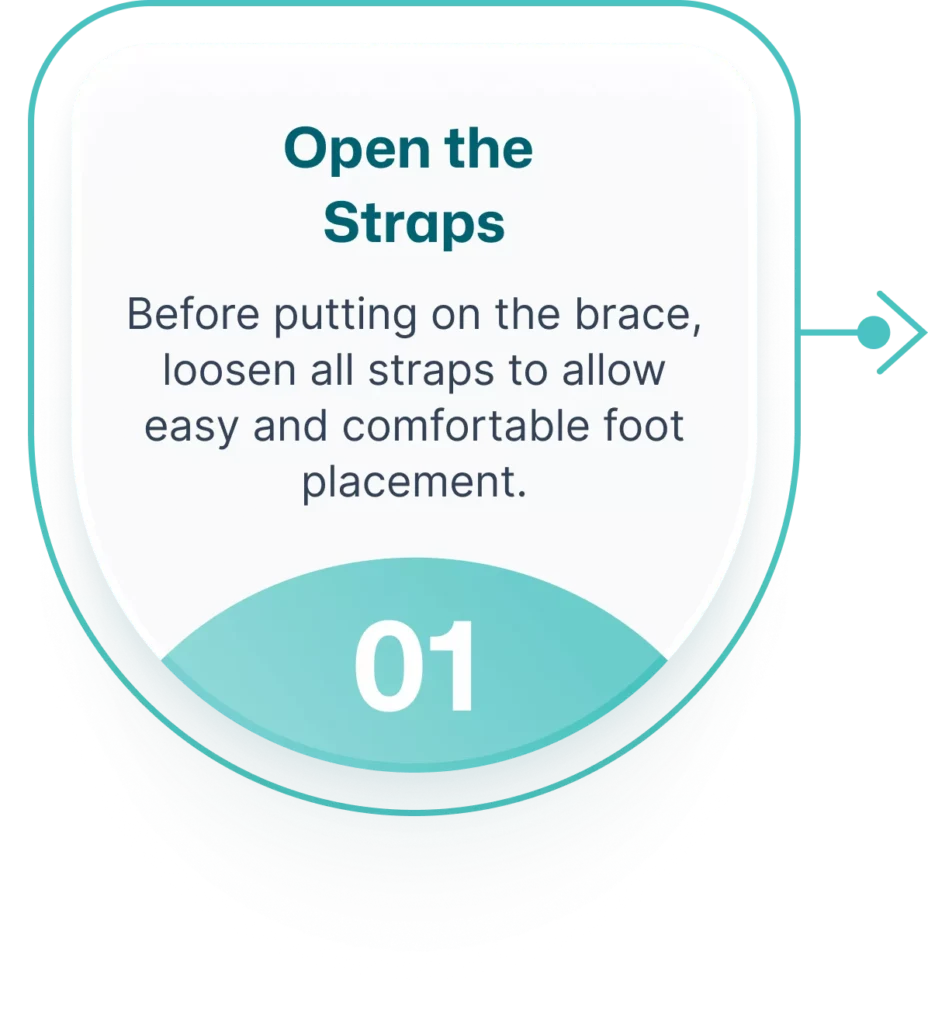 Open the Straps

Before putting on the brace, loosen all straps to allow easy and comfortable foot placement.

01